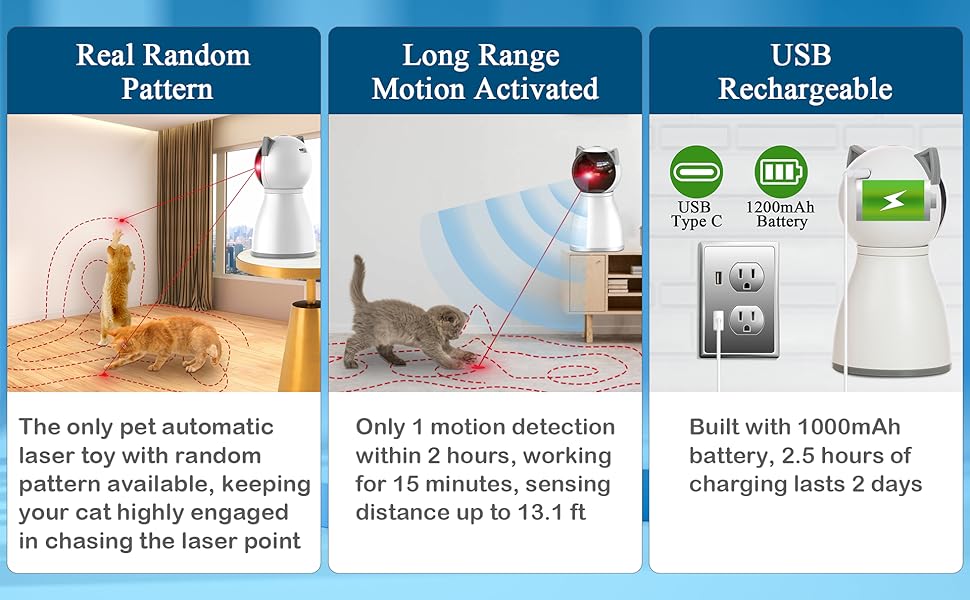 Real Random Pattern

The only pet automatic laser toy with random pattern available, keeping your cat highly engaged in chasing the laser point

Long Range Motion Activated

Only 1 motion detection within 2 hours, working for 15 minutes, sensing distance up to 13.1 ft

USB Rechargeable

USB Type C

1200mAh Battery

Built with 1000mAh battery, 2.5 hours of charging lasts 2 days